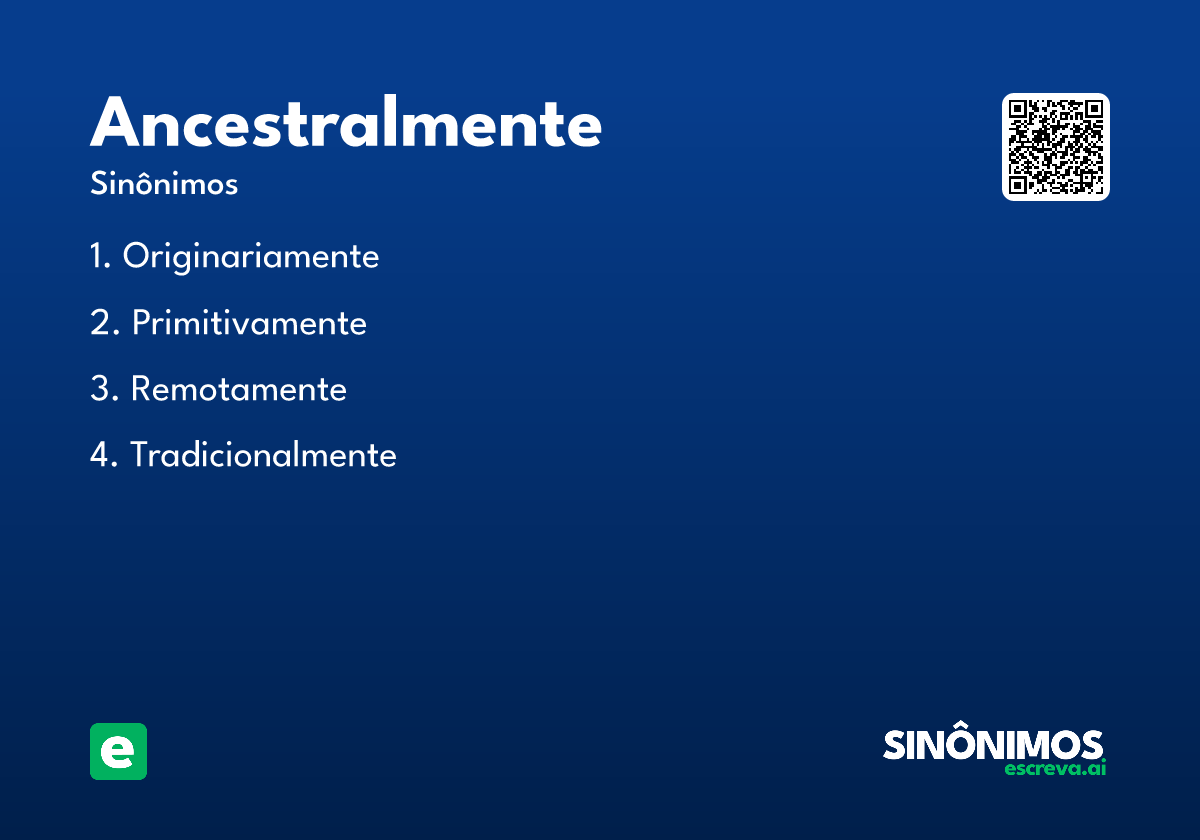 Ancestralmente

Sinônimos

1. Originariamente

2. Primitivamente

3. Remotamente

4. Tradicionalmente

e

SINÔNIMOS
escreva.ai